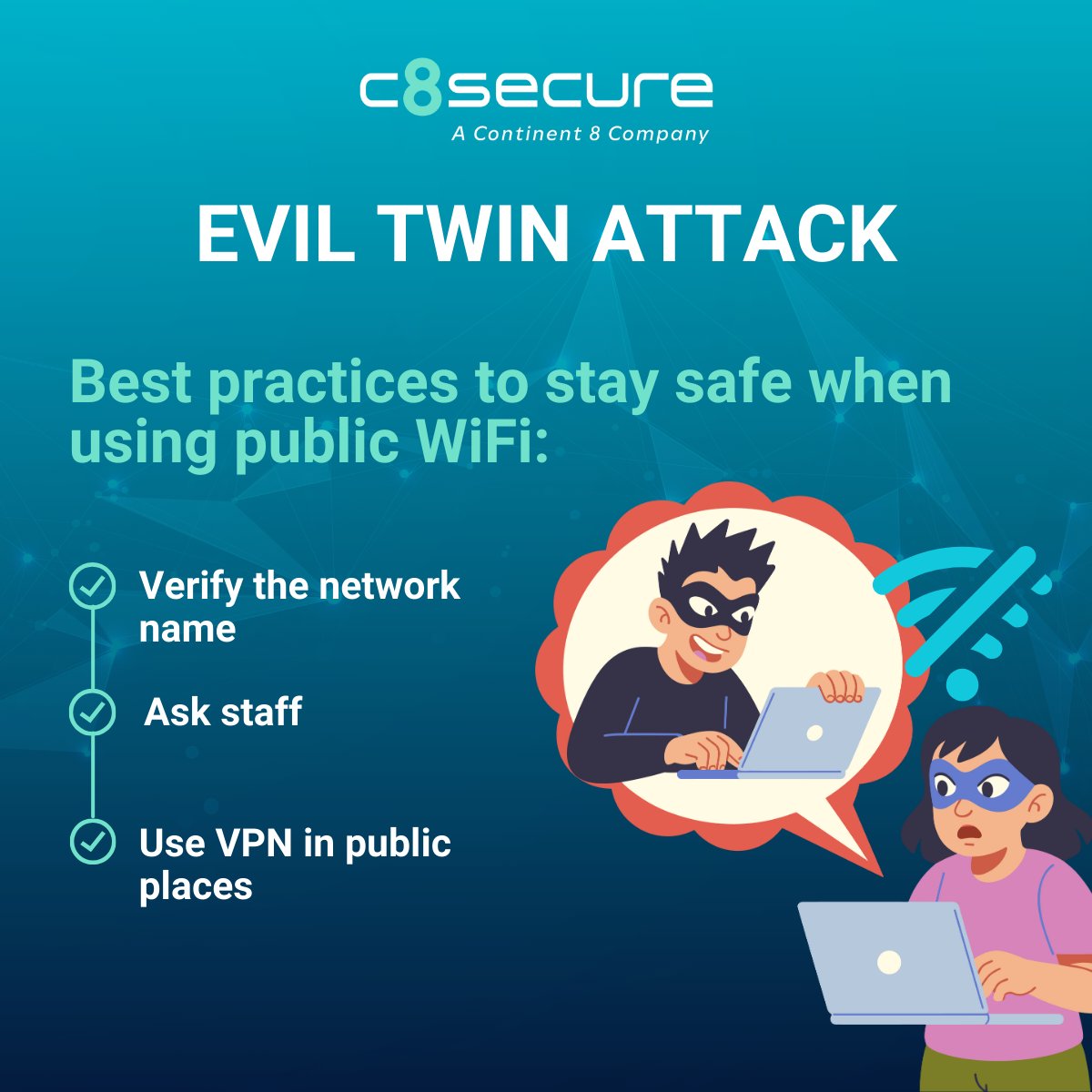 c8secure
A Continent 8 Company

EVIL TWIN ATTACK

Best practices to stay safe when using public WiFi:

Verify the network name

Ask staff

Use VPN in public places